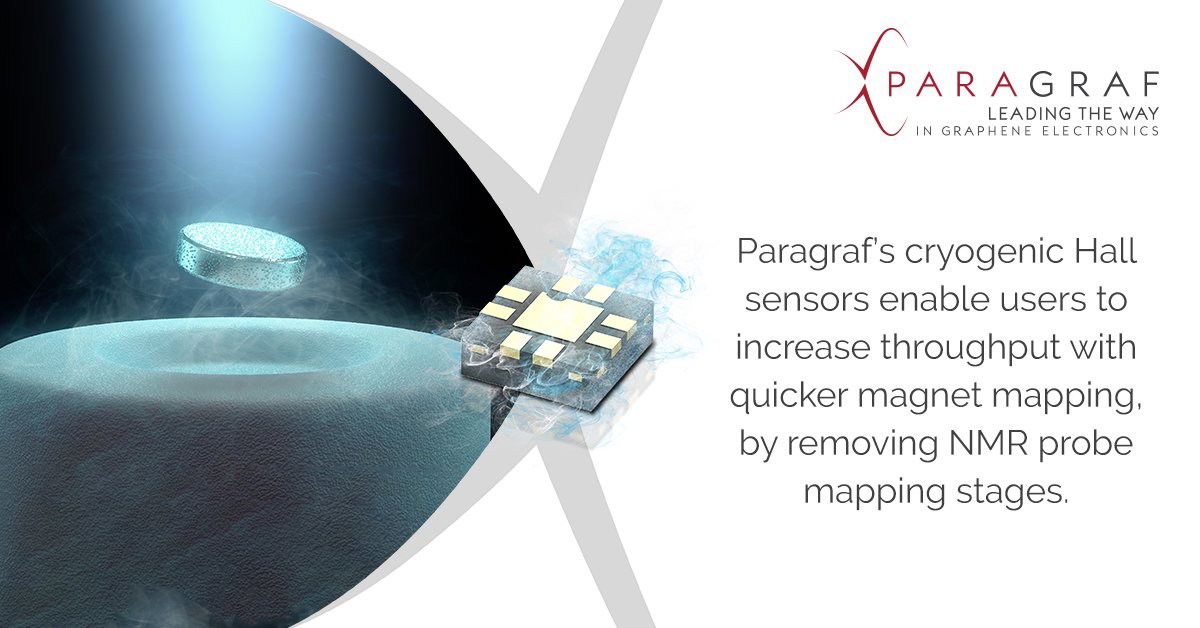 PARAGRAF
LEADING THE WAY
IN GRAPHENE ELECTRONICS

Paragraf's cryogenic Hall sensors enable users to increase throughput with quicker magnet mapping, by removing NMR probe mapping stages.